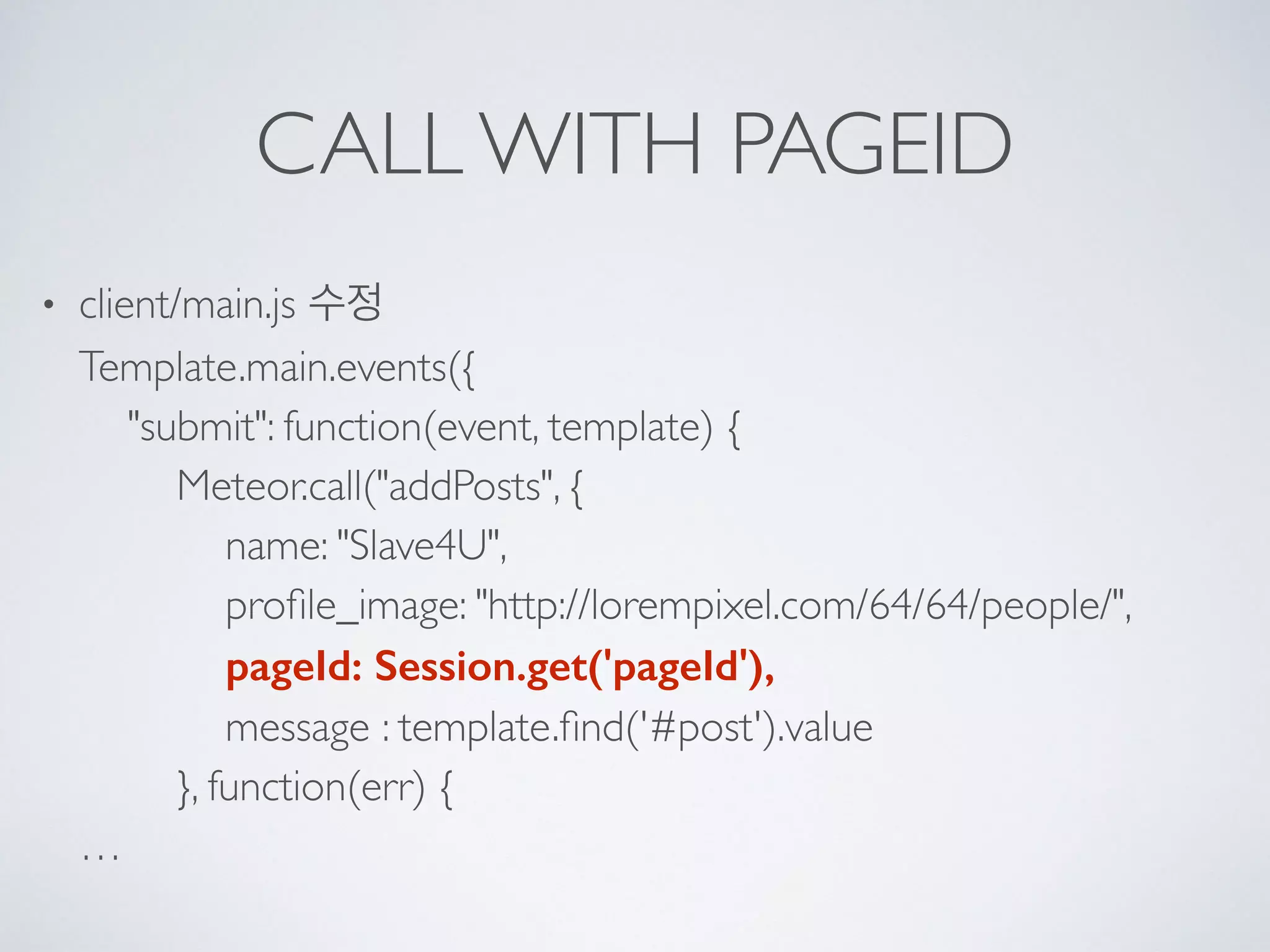 CALL WITH PAGEID

• client/main.js 수정

Template.main.events({
"submit": function(event, template) {
Meteor.call("addPosts", {
name: "Slave4U",
profile_image: "http://lorempixel.com/64/64/people/",
pageId: Session.get('pageId'),
message : template.find('#post').value
}, function(err) {
…